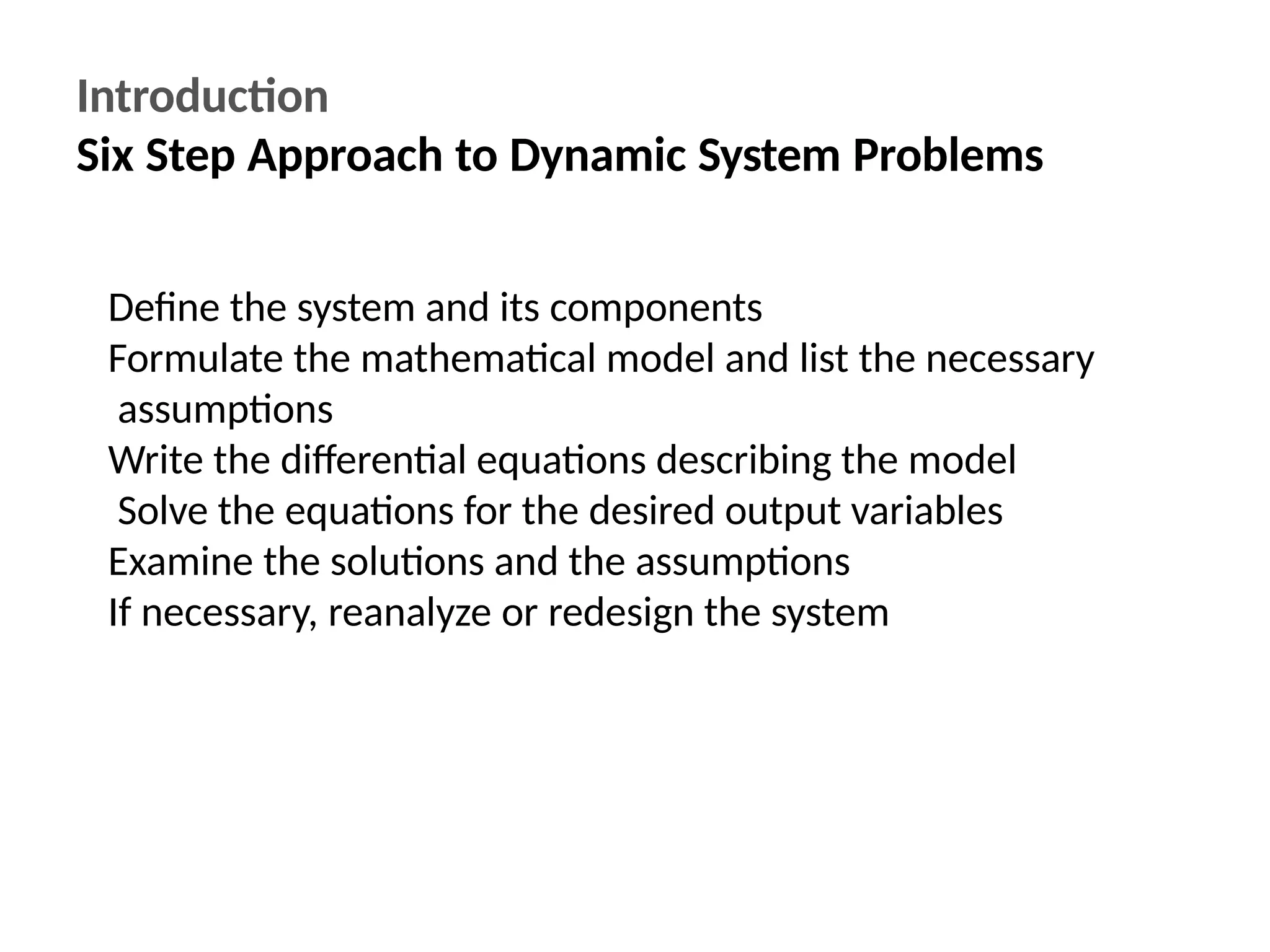 Introduction
Six Step Approach to Dynamic System Problems

Define the system and its components
Formulate the mathematical model and list the necessary assumptions
Write the differential equations describing the model
Solve the equations for the desired output variables
Examine the solutions and the assumptions
If necessary, reanalyze or redesign the system